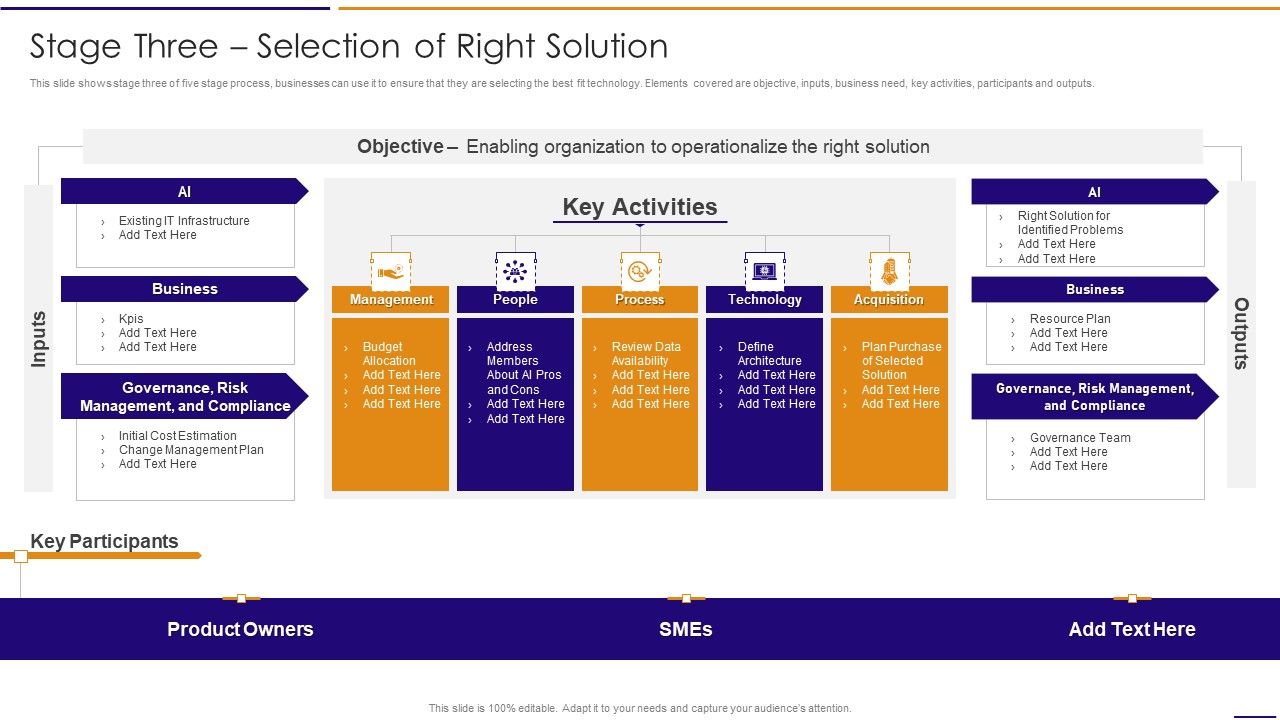 Stage Three – Selection of Right Solution

This slide shows stage three of five stage process, businesses can use it to ensure that they are selecting the best fit technology. Elements covered are objective, inputs, business need, key activities, participants and outputs.

Objective – Enabling organization to operationalize the right solution

Inputs

AI
› Existing IT Infrastructure
› Add Text Here

Business
› Kpis
› Add Text Here
› Add Text Here

Governance, Risk Management, and Compliance
› Initial Cost Estimation
› Change Management Plan
› Add Text Here

Key Activities

Management
› Budget Allocation
› Add Text Here
› Add Text Here
› Add Text Here

People
› Address Members About AI Pros and Cons
› Add Text Here
› Add Text Here

Process
› Review Data Availability
› Add Text Here
› Add Text Here
› Add Text Here

Technology
› Define Architecture
› Add Text Here
› Add Text Here
› Add Text Here

Acquisition
› Plan Purchase of Selected Solution
› Add Text Here
› Add Text Here

Outputs

AI
› Right Solution for Identified Problems
› Add Text Here
› Add Text Here

Business
› Resource Plan
› Add Text Here
› Add Text Here

Governance, Risk Management, and Compliance
› Governance Team
› Add Text Here
› Add Text Here

Key Participants

Product Owners

SMEs

Add Text Here

This slide is 100% editable. Adapt it to your needs and capture your audience's attention.